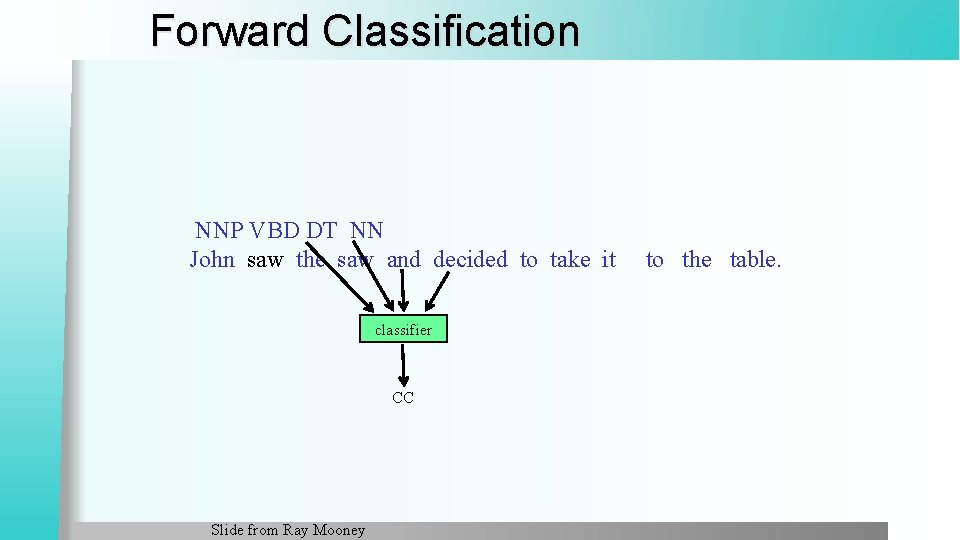 Forward Classification

NNP VBD DT NN
John saw the saw and decided to take it to the table.

classifier

CC

Slide from Ray Mooney